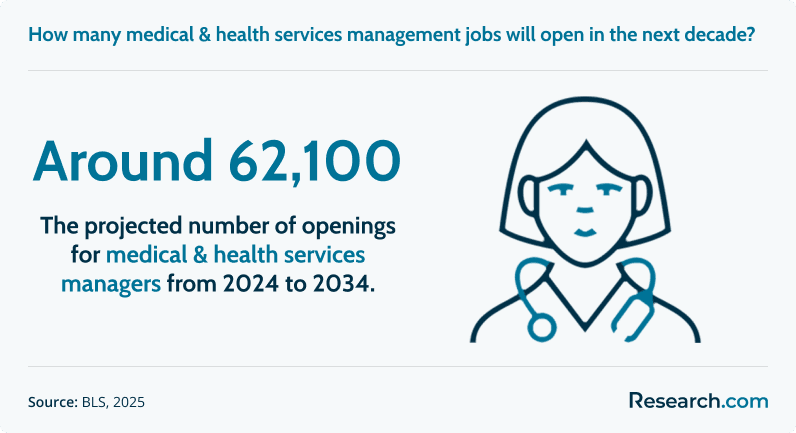 How many medical & health services management jobs will open in the next decade?

Around 62,100

The projected number of openings for medical & health services managers from 2024 to 2034.

Source: BLS, 2025

Research.com